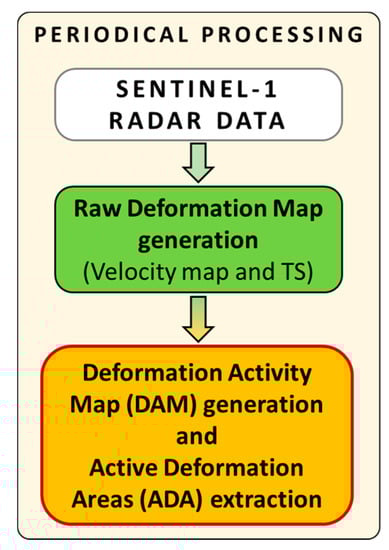 PERIODICAL PROCESSING

SENTINEL-1
RADAR DATA

Raw Deformation Map generation
(Velocity map and TS)

Deformation Activity Map (DAM) generation
and
Active Deformation Areas (ADA) extraction